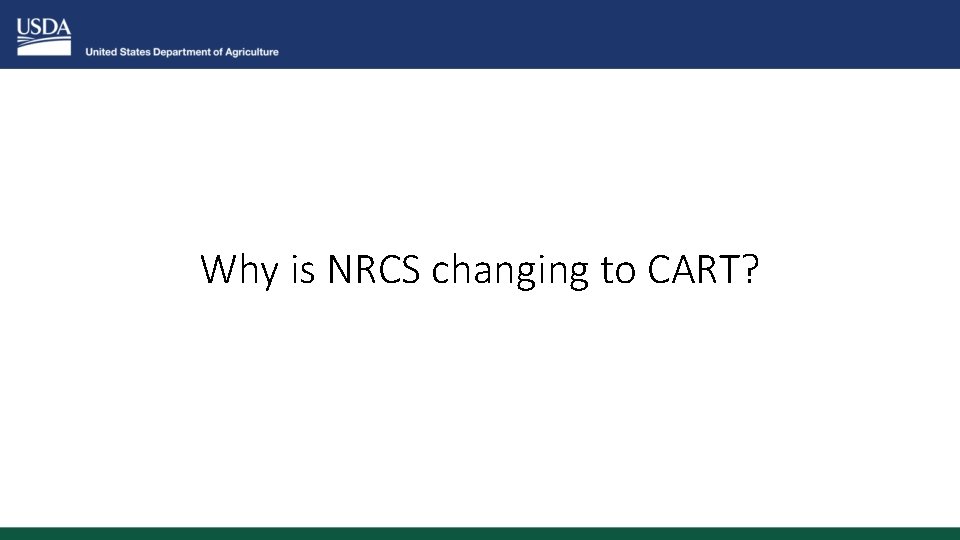 USDA
United States Department of Agriculture

Why is NRCS changing to CART?